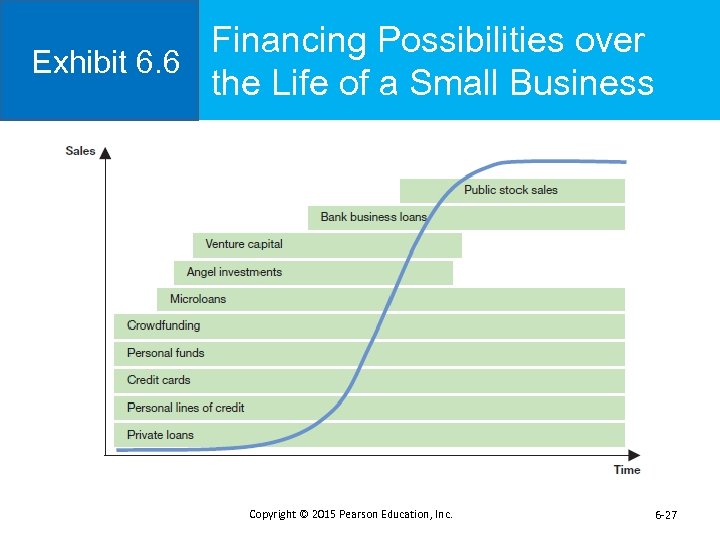 Exhibit 6.6

Financing Possibilities over the Life of a Small Business

Sales

Public stock sales

Bank business loans

Venture capital

Angel investments

Microloans

Crowdfunding

Personal funds

Credit cards

Personal lines of credit

Private loans

Time

Copyright © 2015 Pearson Education, Inc.

6-27